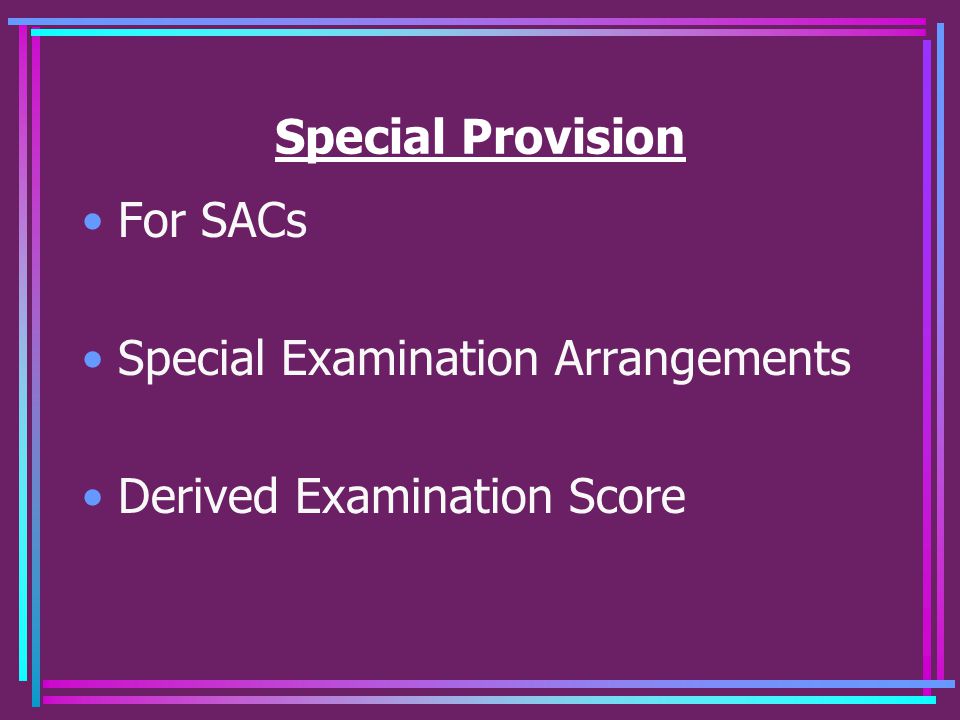 Special Provision

• For SACs

• Special Examination Arrangements

• Derived Examination Score